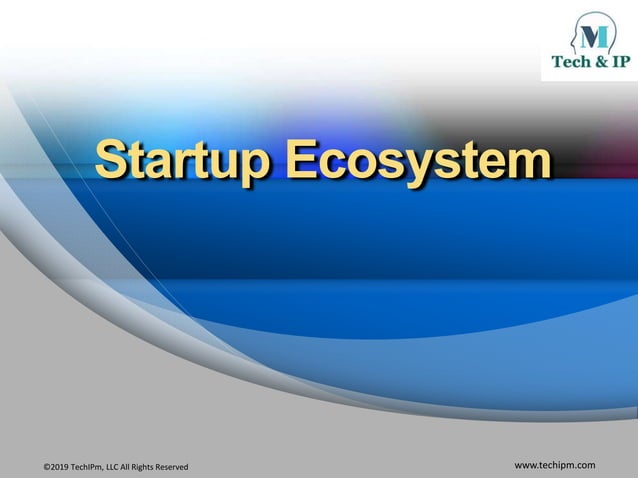 M
Tech & IP

Startup Ecosystem

©2019 TechIPm, LLC All Rights Reserved

www.techipm.com